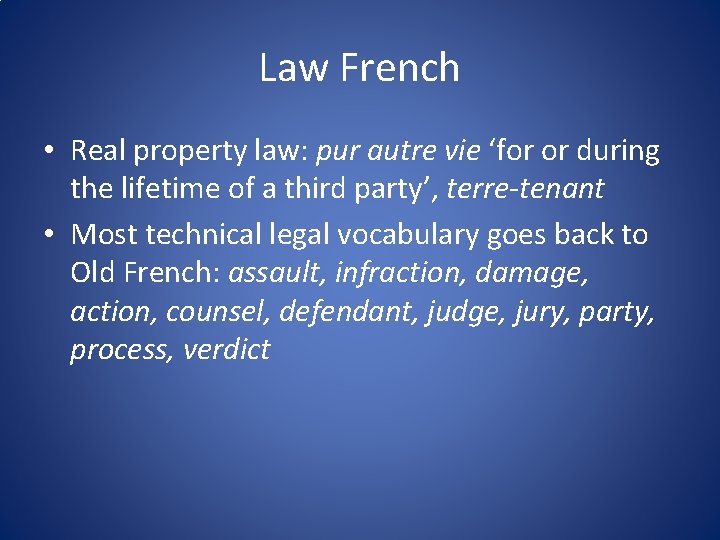 Law French

• Real property law: pur autre vie 'for or during the lifetime of a third party', terre-tenant
• Most technical legal vocabulary goes back to Old French: assault, infraction, damage, action, counsel, defendant, judge, jury, party, process, verdict